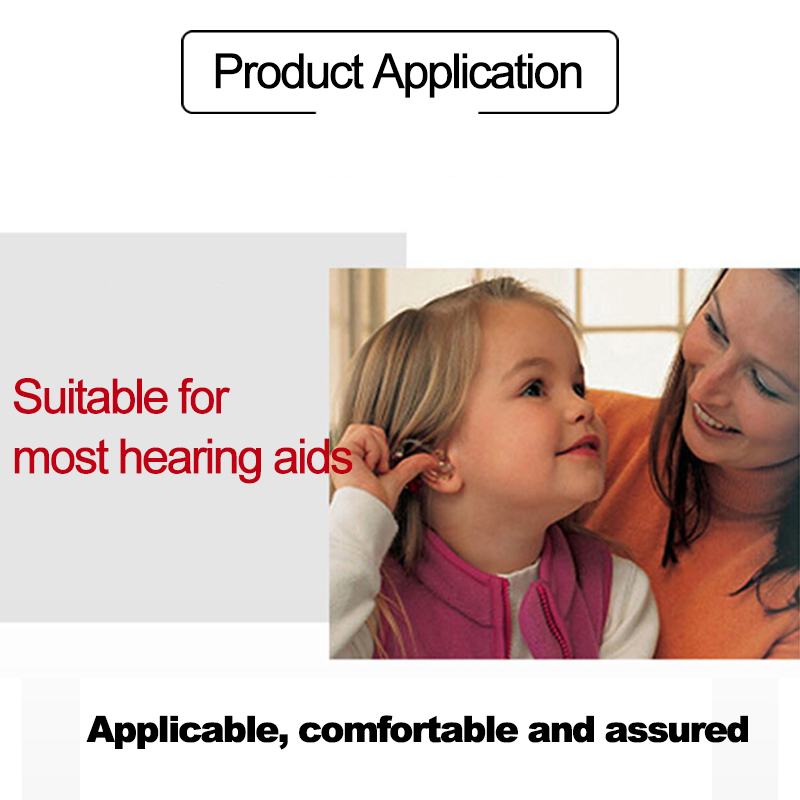 Product Application

Suitable for most hearing aids

Applicable, comfortable and assured